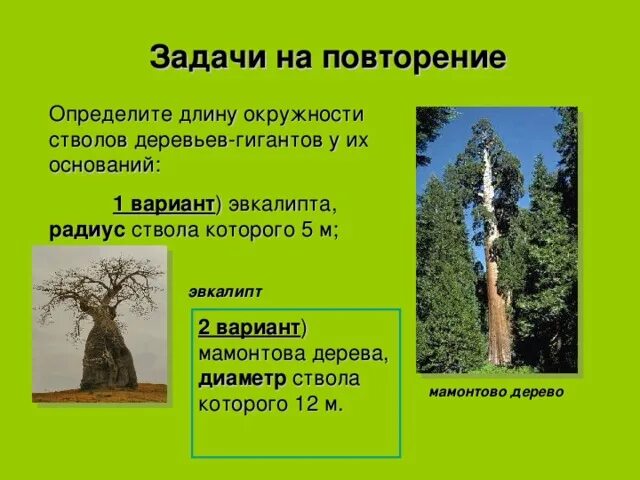 Задачи на повторение

Определите длину окружности стволов деревьев-гигантов у их оснований:

1 вариант) эвкалипта, радиус ствола которого 5 м;

эвкалипт

2 вариант) мамонтова дерева, диаметр ствола которого 12 м.

мамонтово дерево